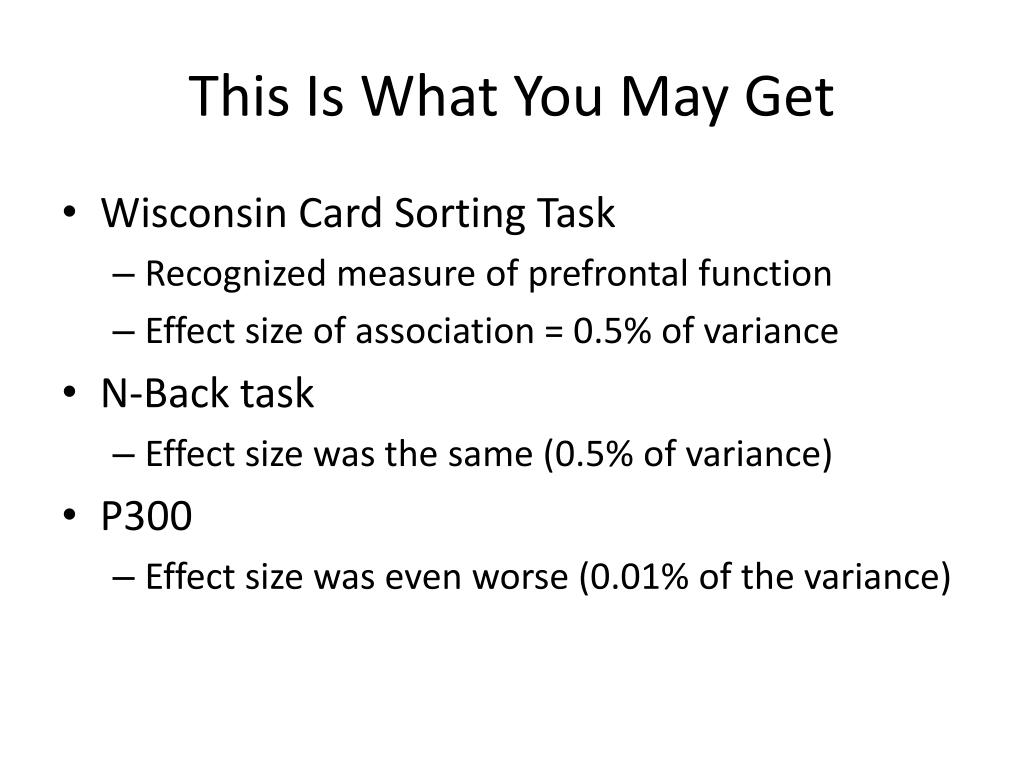 This Is What You May Get

• Wisconsin Card Sorting Task
– Recognized measure of prefrontal function
– Effect size of association = 0.5% of variance
• N-Back task
– Effect size was the same (0.5% of variance)
• P300
– Effect size was even worse (0.01% of the variance)